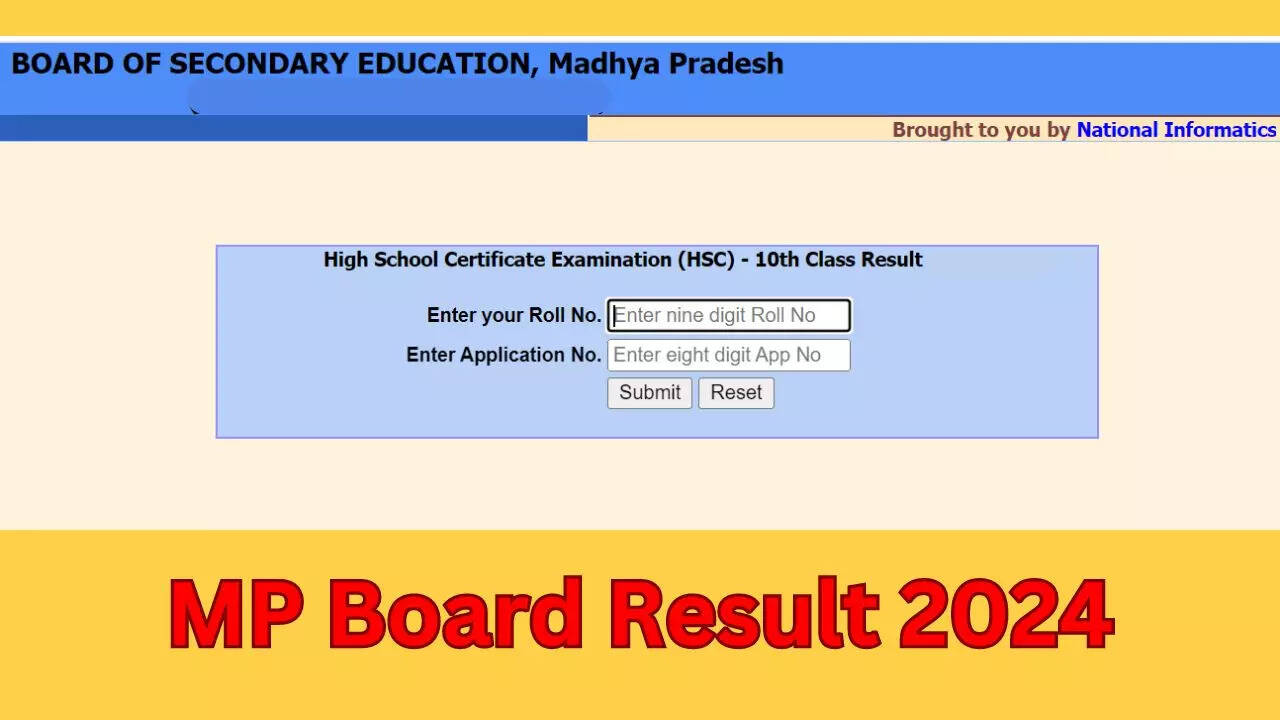 BOARD OF SECONDARY EDUCATION, Madhya Pradesh

Brought to you by National Informatics

High School Certificate Examination (HSC) - 10th Class Result

Enter your Roll No. Enter nine digit Roll No

Enter Application No. Enter eight digit App No

Submit Reset

MP Board Result 2024